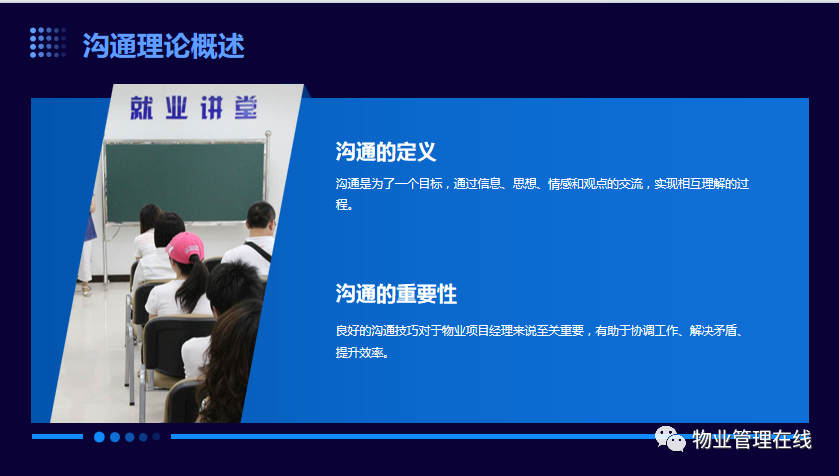 沟通理论概述

就业讲堂

沟通的定义

沟通是为了一个目标，通过信息、思想、情感和观点的交流，实现相互理解的过程。

沟通的重要性

良好的沟通技巧对于物业项目经理来说至关重要，有助于协调工作、解决矛盾、提升效率。

物业管理在线